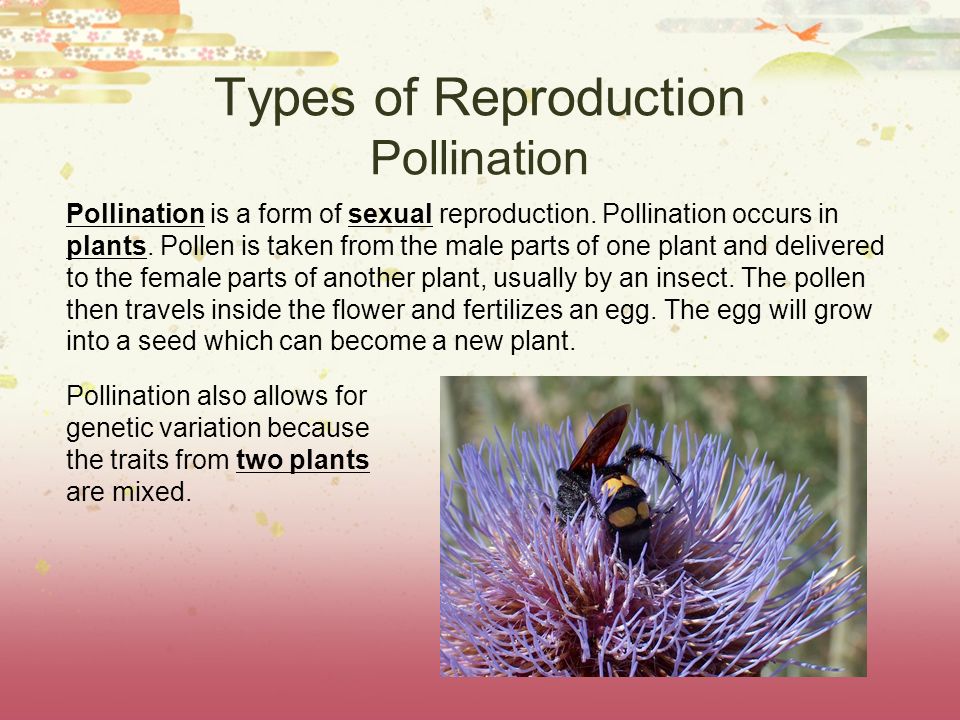 Types of Reproduction
Pollination

Pollination is a form of sexual reproduction. Pollination occurs in plants. Pollen is taken from the male parts of one plant and delivered to the female parts of another plant, usually by an insect. The pollen then travels inside the flower and fertilizes an egg. The egg will grow into a seed which can become a new plant.

Pollination also allows for genetic variation because the traits from two plants are mixed.